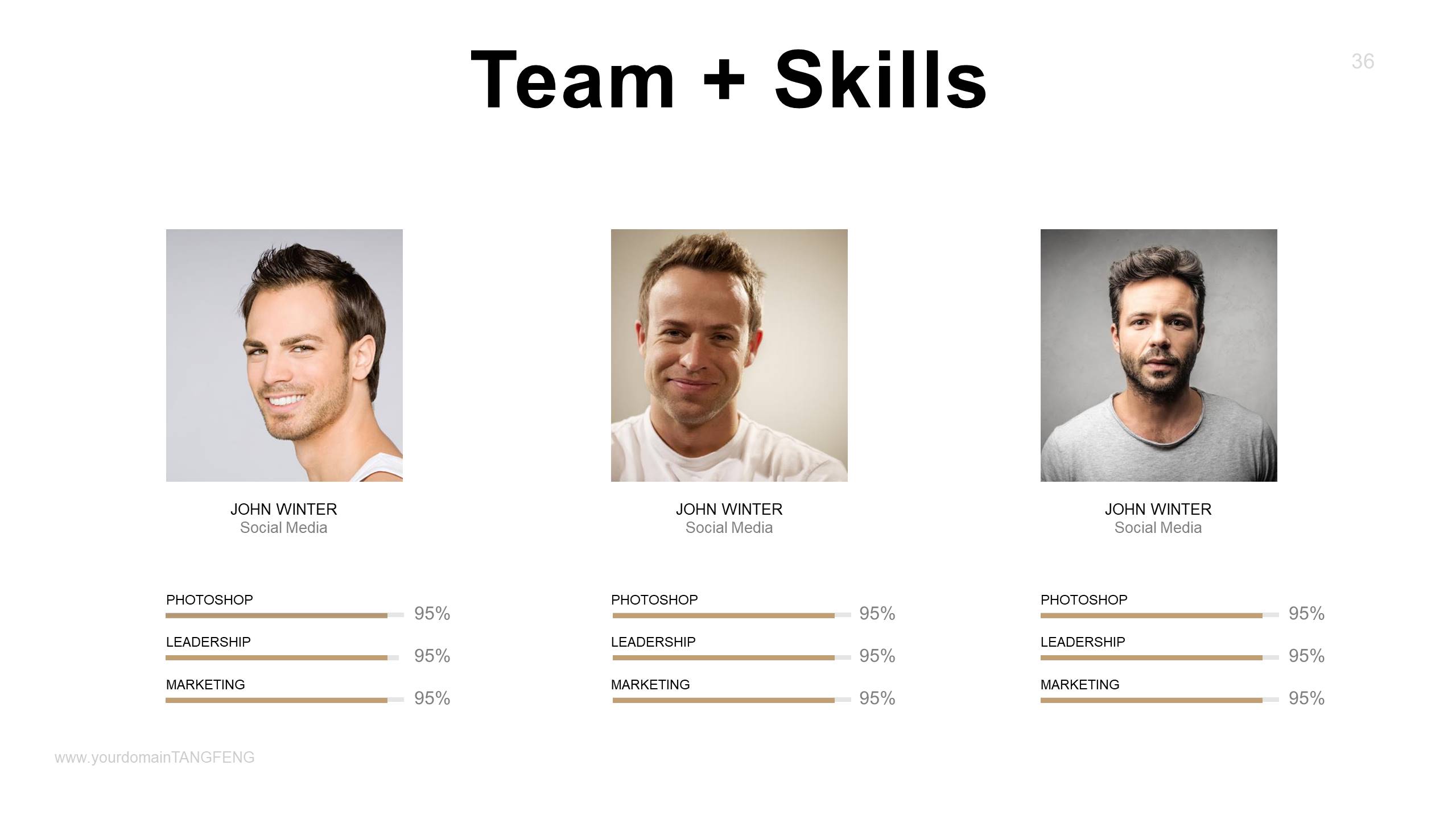 Team + Skills

36

JOHN WINTER
Social Media

PHOTOSHOP
95%
LEADERSHIP
95%
MARKETING
95%

JOHN WINTER
Social Media

PHOTOSHOP
95%
LEADERSHIP
95%
MARKETING
95%

JOHN WINTER
Social Media

PHOTOSHOP
95%
LEADERSHIP
95%
MARKETING
95%

www.yourdomainTANGFENG